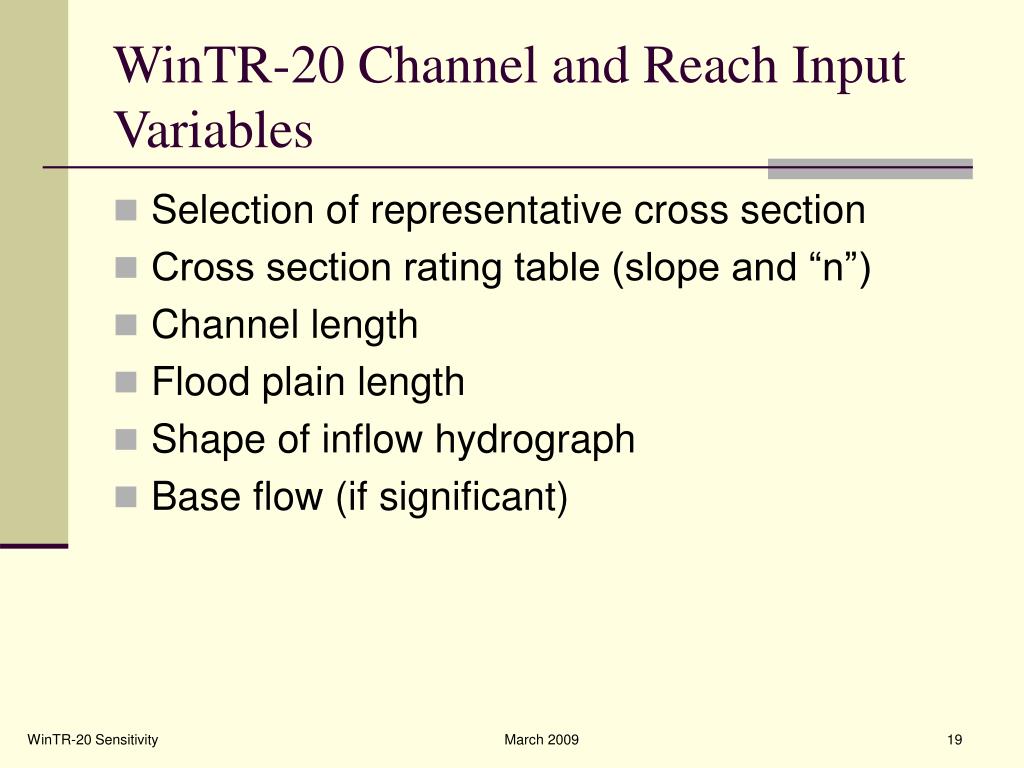 WinTR-20 Channel and Reach Input Variables

Selection of representative cross section
Cross section rating table (slope and “n”)
Channel length
Flood plain length
Shape of inflow hydrograph
Base flow (if significant)

WinTR-20 Sensitivity

March 2009

19